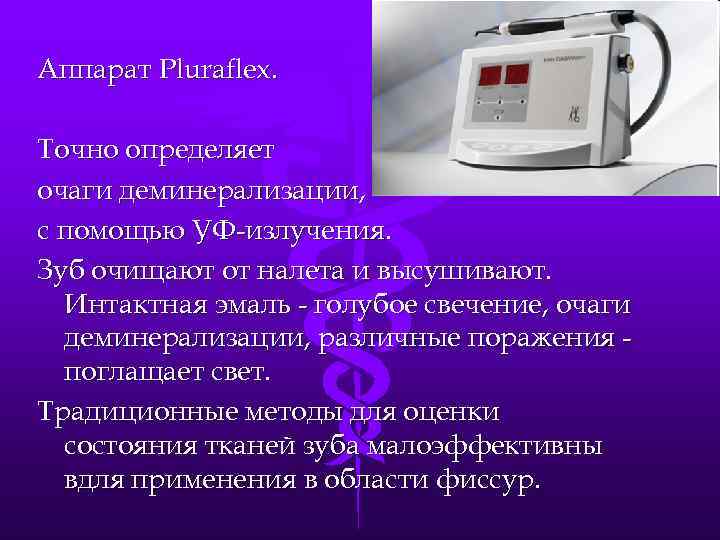 Аппарат Pluraflex.

Точно определяет очаги деминерализации, с помощью УФ-излучения.

Зуб очищают от налета и высушивают. Интактная эмаль - голубое свечение, очаги деминерализации, различные поражения - поглащает свет.

Традиционные методы для оценки состояния тканей зуба малоэффективны вдля применения в области фиссур.